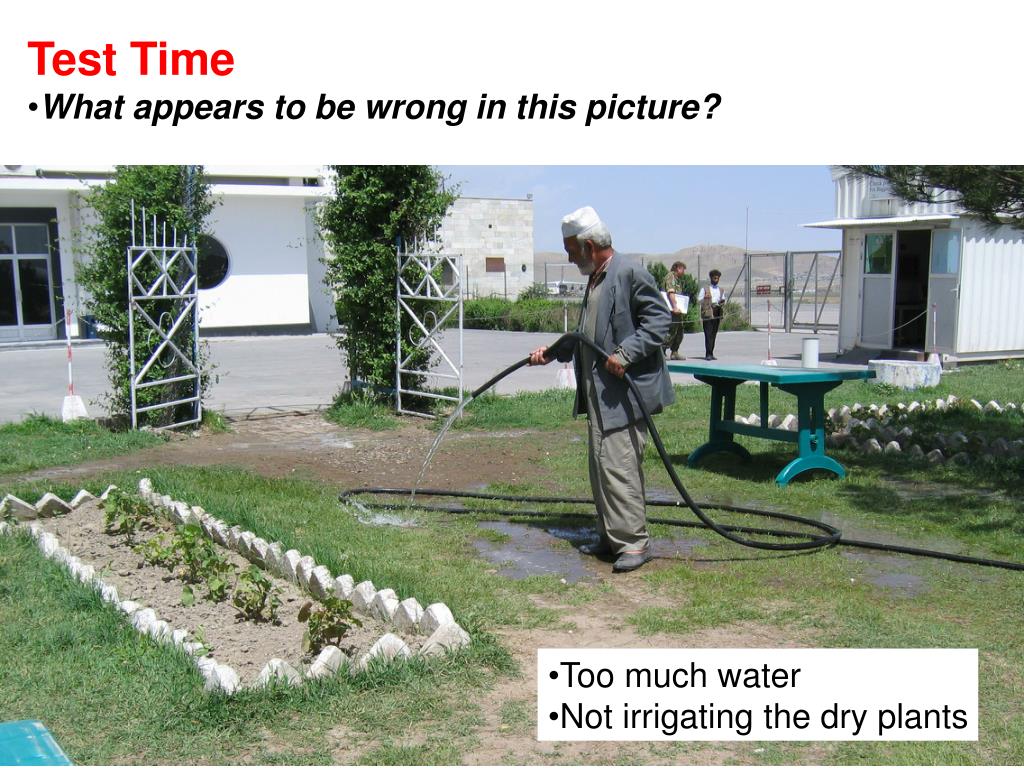 Test Time
•What appears to be wrong in this picture?

•Too much water
•Not irrigating the dry plants